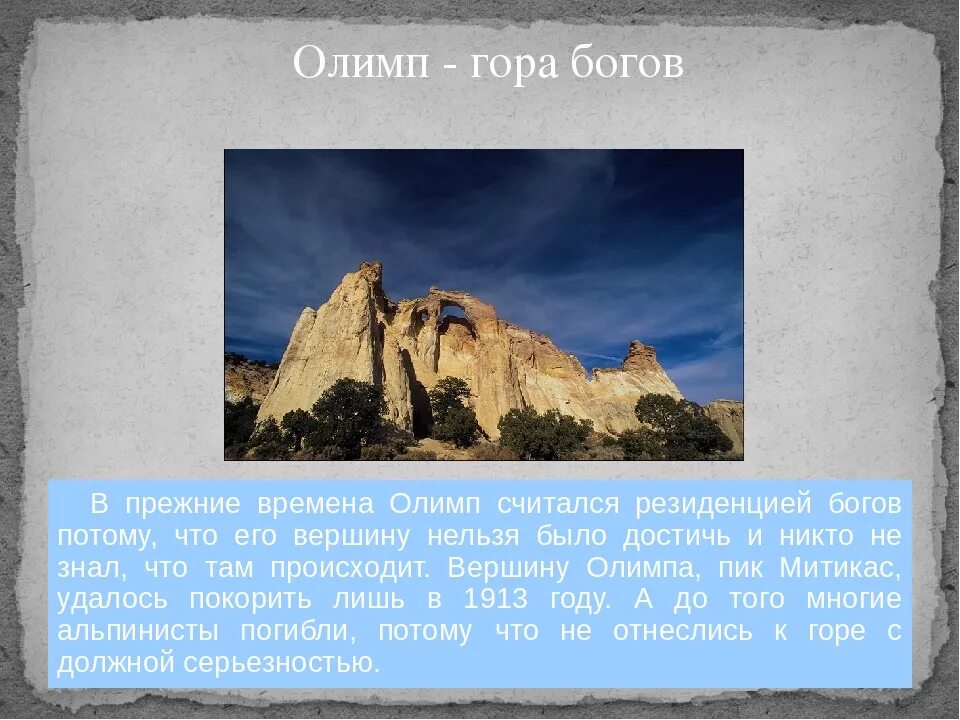 Олимп - гора богов

В прежние времена Олимп считался резиденцией богов потому, что его вершину нельзя было достичь и никто не знал, что там происходит. Вершину Олимпа, пик Митикас, удалось покорить лишь в 1913 году. А до того многие альпинисты погибли, потому что не отнеслись к горе с должной серьезностью.